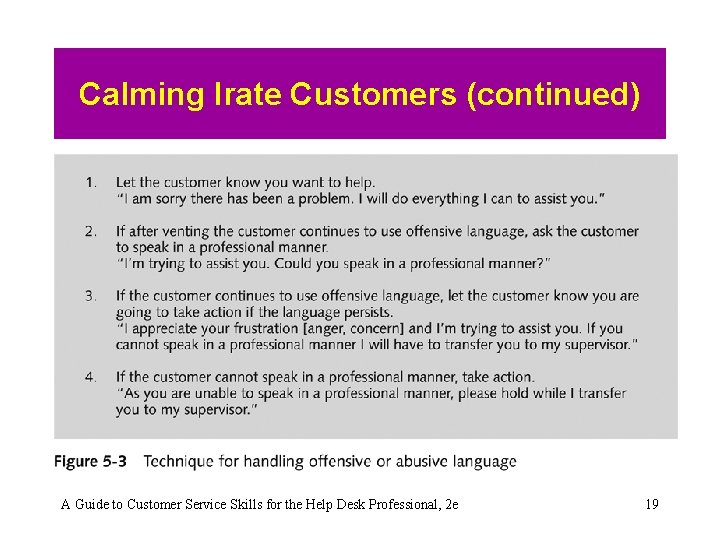 Calming Irate Customers (continued)

1. Let the customer know you want to help.
"I am sorry there has been a problem. I will do everything I can to assist you."

2. If after venting the customer continues to use offensive language, ask the customer to speak in a professional manner.
"I'm trying to assist you. Could you speak in a professional manner?"

3. If the customer continues to use offensive language, let the customer know you are going to take action if the language persists.
"I appreciate your frustration [anger, concern] and I'm trying to assist you. If you cannot speak in a professional manner I will have to transfer you to my supervisor."

4. If the customer cannot speak in a professional manner, take action.
"As you are unable to speak in a professional manner, please hold while I transfer you to my supervisor."

Figure 5-3 Technique for handling offensive or abusive language

A Guide to Customer Service Skills for the Help Desk Professional, 2e

19